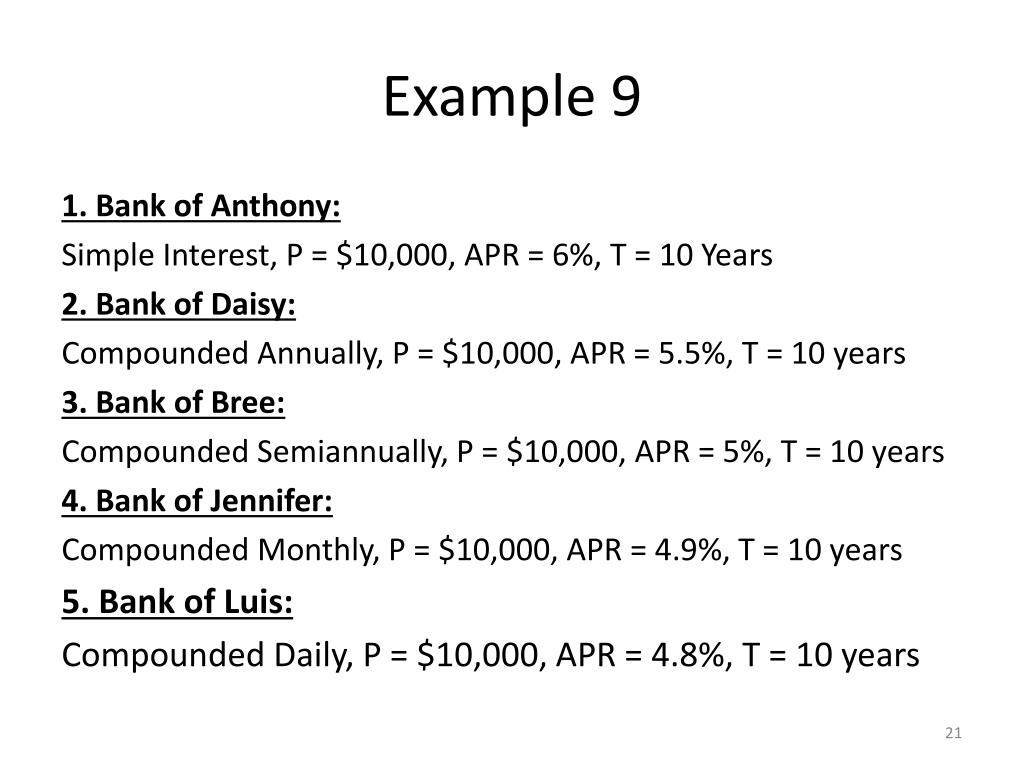 Example 9

1. Bank of Anthony:
Simple Interest, P = \$10,000, APR = 6%, T = 10 Years

2. Bank of Daisy:
Compounded Annually, P = \$10,000, APR = 5.5%, T = 10 years

3. Bank of Bree:
Compounded Semiannually, P = \$10,000, APR = 5%, T = 10 years

4. Bank of Jennifer:
Compounded Monthly, P = \$10,000, APR = 4.9%, T = 10 years

5. Bank of Luis:
Compounded Daily, P = \$10,000, APR = 4.8%, T = 10 years

21